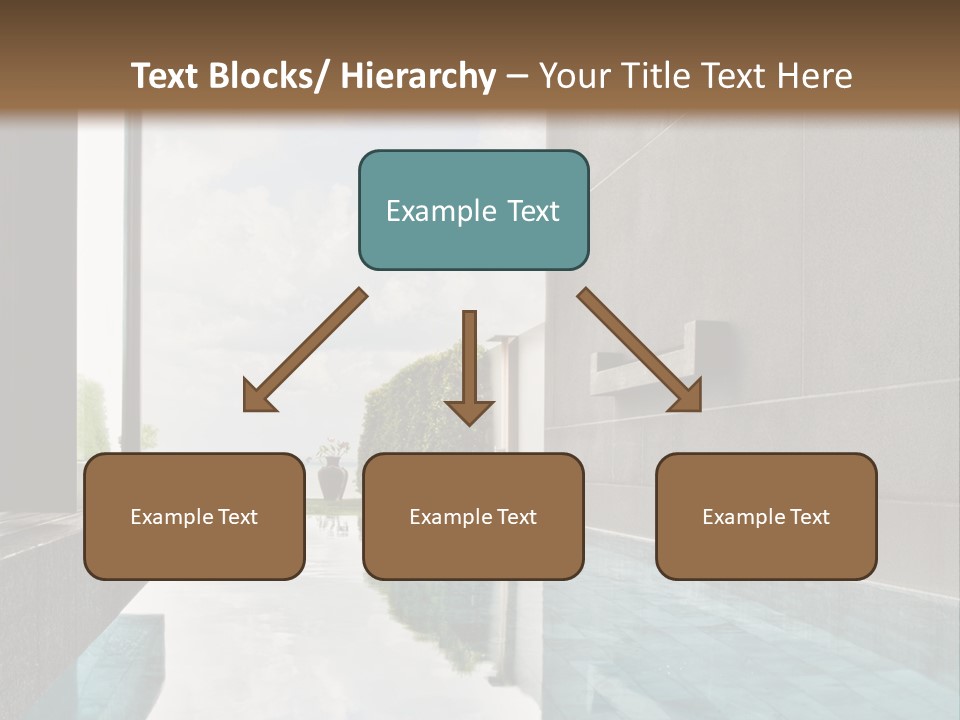 Text Blocks/ Hierarchy – Your Title Text Here

Example Text

Example Text

Example Text

Example Text